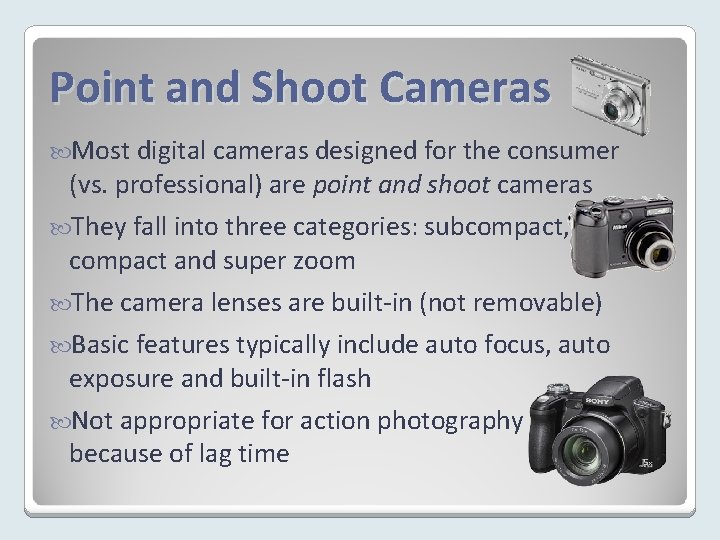 Point and Shoot Cameras

Most digital cameras designed for the consumer (vs. professional) are point and shoot cameras

They fall into three categories: subcompact, compact and super zoom

The camera lenses are built-in (not removable)

Basic features typically include auto focus, auto exposure and built-in flash

Not appropriate for action photography because of lag time

Nikon

SONY